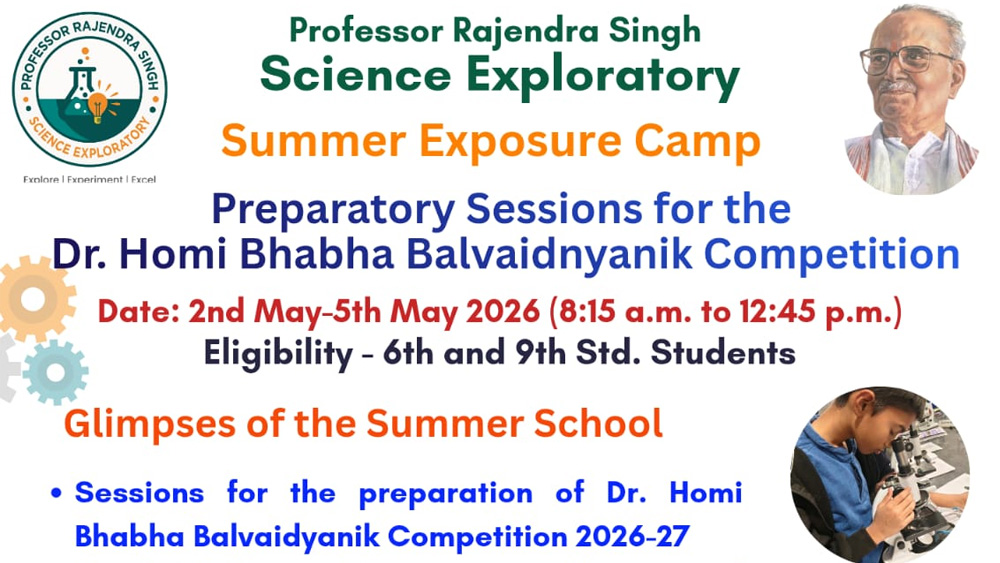 PROFESSOR RAJENDRA SINGH
SCIENCE EXPLORATORY
Explore | Experiment | Excel

Professor Rajendra Singh
Science Exploratory

Summer Exposure Camp

Preparatory Sessions for the
Dr. Homi Bhabha Balvaidnyanik Competition

Date: 2nd May-5th May 2026 (8:15 a.m. to 12:45 p.m.)
Eligibility - 6th and 9th Std. Students

Glimpses of the Summer School

• Sessions for the preparation of Dr. Homi Bhabha Balvaidyanik Competition 2026-27